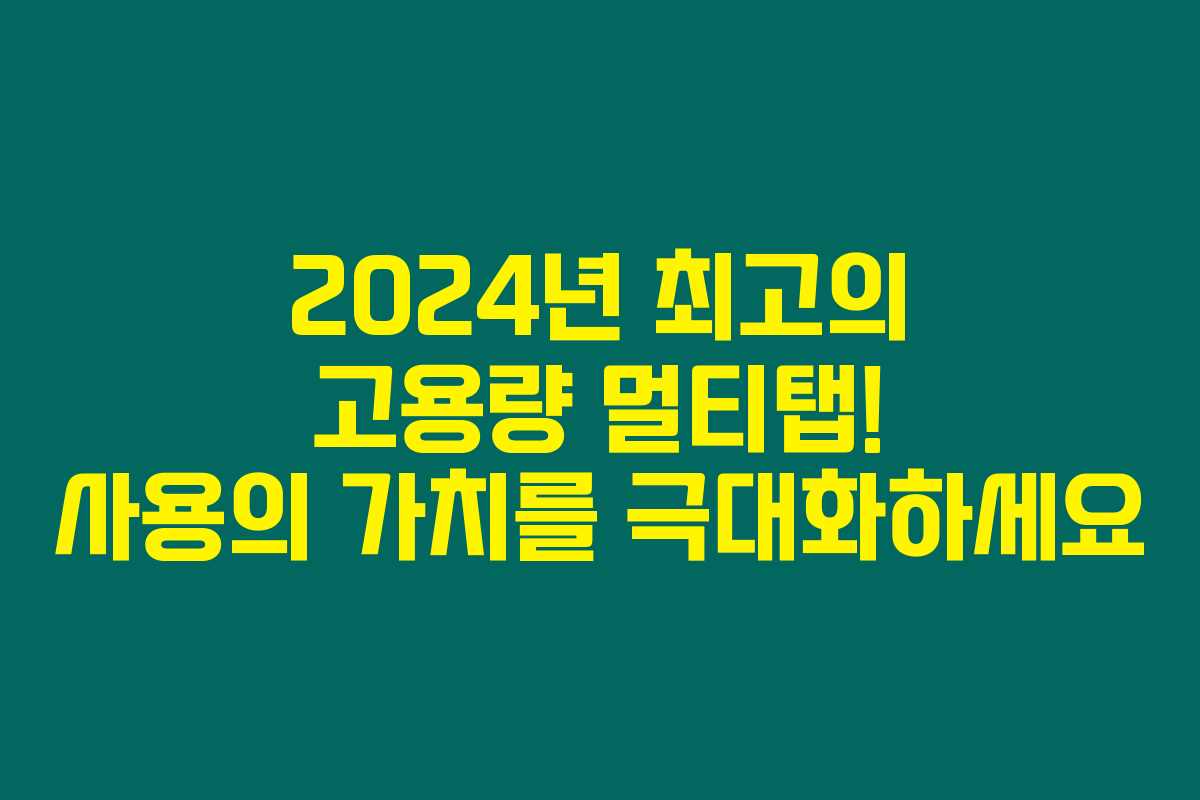 2024년 최고의
고용량 멀티탭!
사용의 가치를 극대화하세요